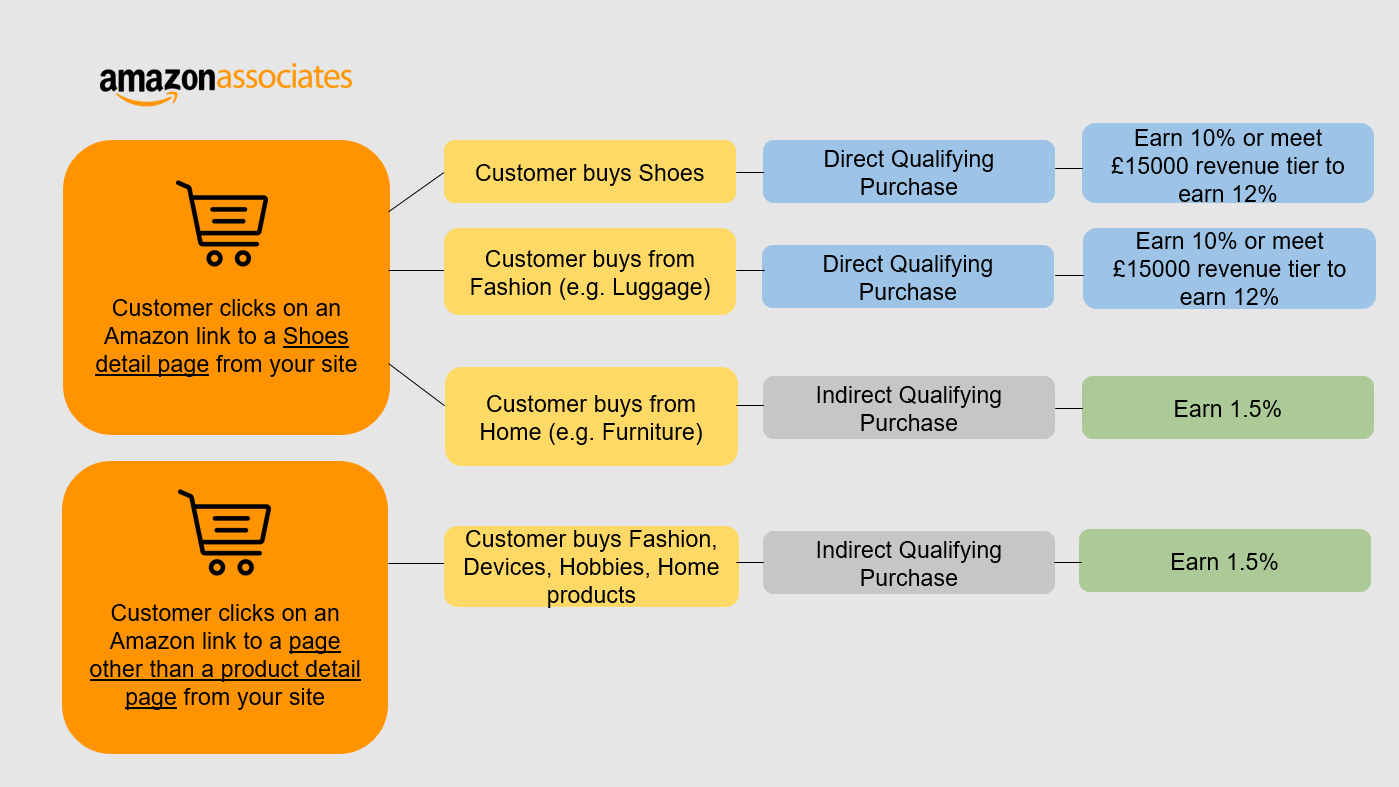 amazonassociates

Customer clicks on an Amazon link to a Shoes detail page from your site

Customer buys Shoes

Direct Qualifying Purchase

Earn 10% or meet £15000 revenue tier to earn 12%

Customer buys from Fashion (e.g. Luggage)

Direct Qualifying Purchase

Earn 10% or meet £15000 revenue tier to earn 12%

Customer buys from Home (e.g. Furniture)

Indirect Qualifying Purchase

Earn 1.5%

Customer clicks on an Amazon link to a page other than a product detail page from your site

Customer buys Fashion, Devices, Hobbies, Home products

Indirect Qualifying Purchase

Earn 1.5%